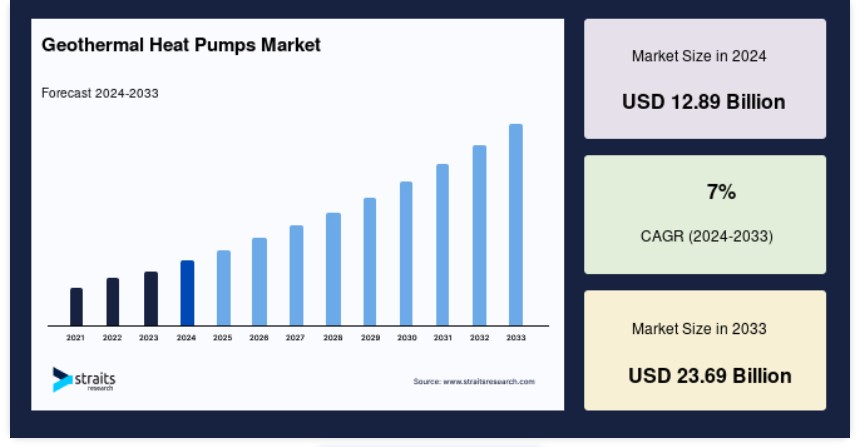 Geothermal Heat Pumps Market

Forecast 2024-2033

2021 2022 2023 2024 2025 2026 2027 2028 2029 2030 2031 2032 2033

straits research

Source: www.straitsresearch.com

Market Size in 2024

USD 12.89 Billion

7%

CAGR (2024-2033)

Market Size in 2033

USD 23.69 Billion